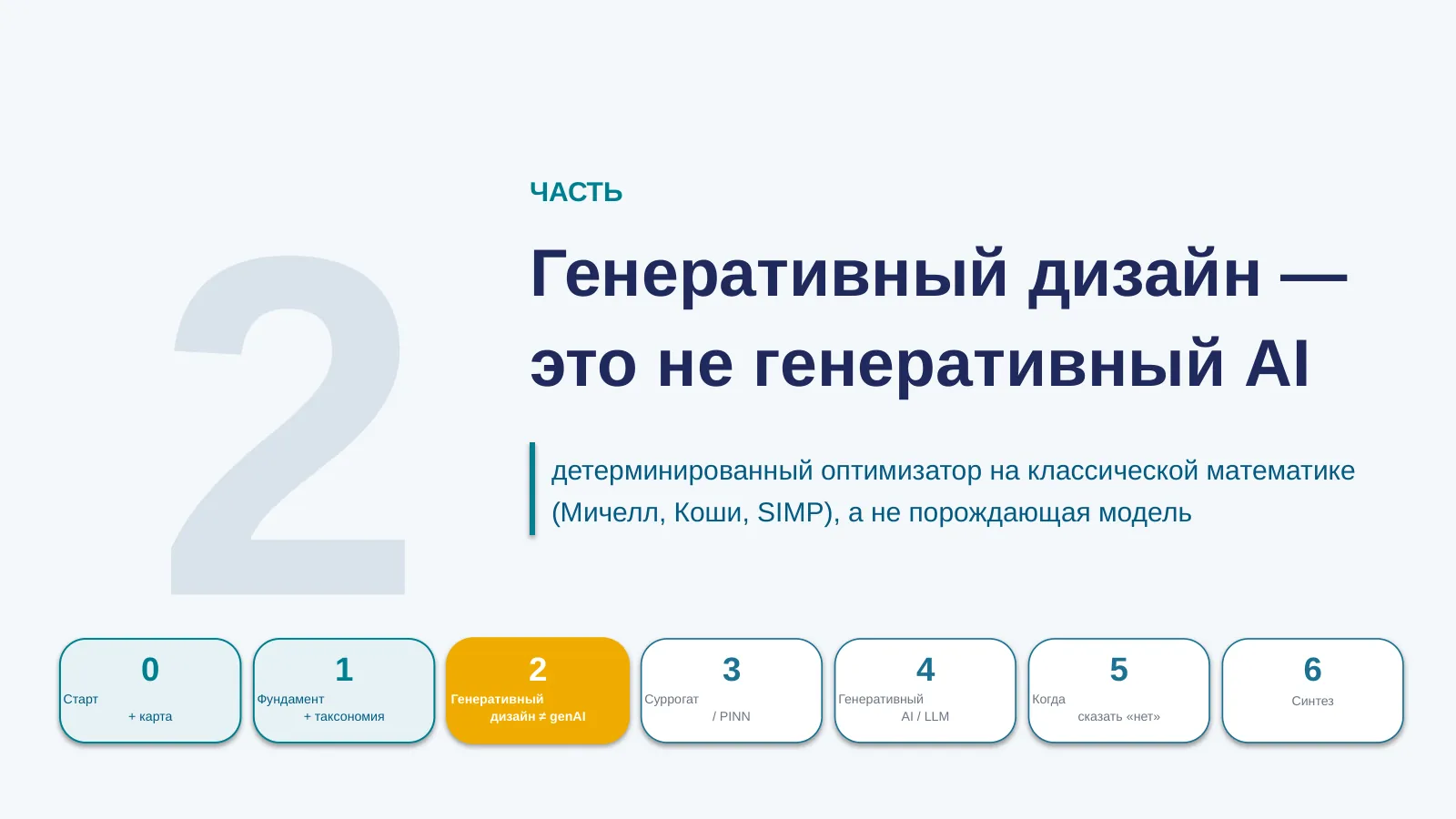 2

ЧАСТЬ

Генеративный дизайн — это не генеративный AI

детерминированный оптимизатор на классической математике (Мичелл, Коши, SIMP), а не порождающая модель

0
Старт
+ карта

1
Фундамент
+ таксономия

2
Генеративный
дизайн ≠ genAI

3
Суррогат
/ PINN

4
Генеративный
AI / LLM

5
Когда
сказать «нет»

6
Синтез